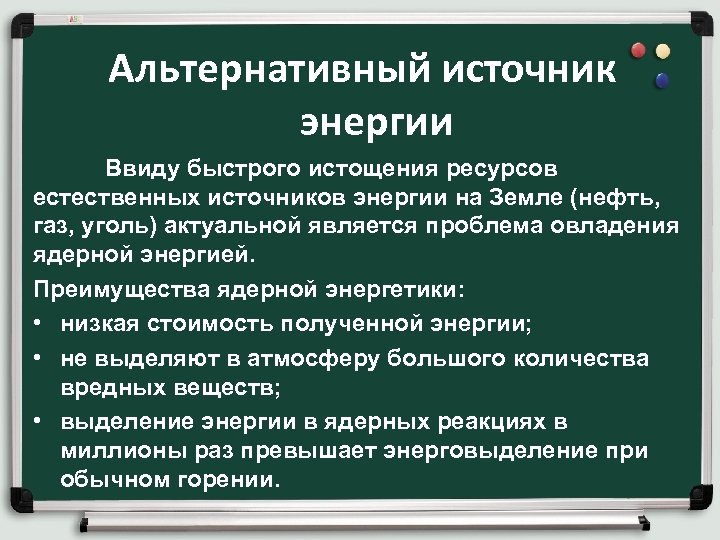 Альтернативный источник энергии

Ввиду быстрого истощения ресурсов естественных источников энергии на Земле (нефть, газ, уголь) актуальной является проблема овладения ядерной энергией.

Преимущества ядерной энергетики:
• низкая стоимость полученной энергии;
• не выделяют в атмосферу большого количества вредных веществ;
• выделение энергии в ядерных реакциях в миллионы раз превышает энерговыделение при обычном горении.